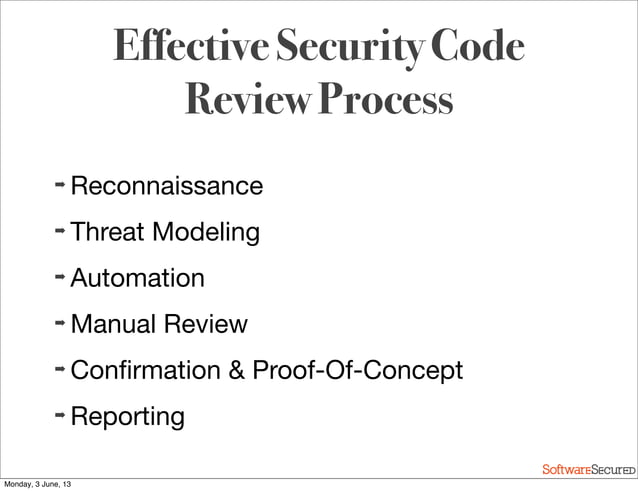 Effective Security Code Review Process

- Reconnaissance
- Threat Modeling
- Automation
- Manual Review
- Confirmation & Proof-Of-Concept
- Reporting

SoftwareSecured

Monday, 3 June, 13